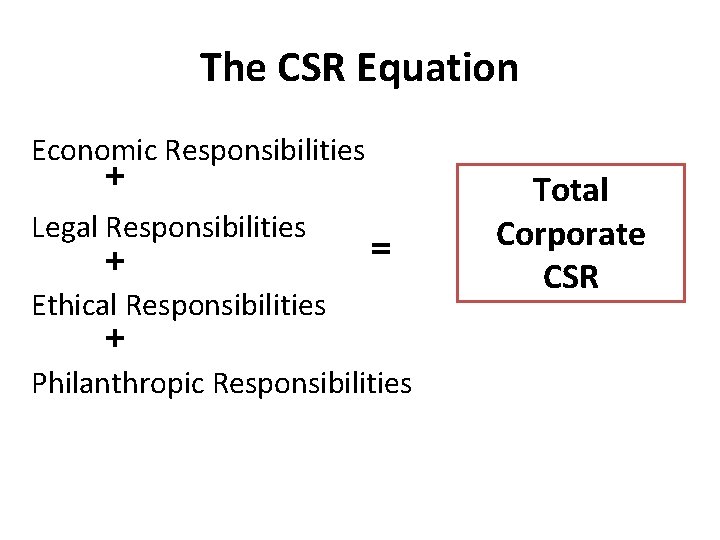 The CSR Equation

Economic Responsibilities
+
Legal Responsibilities
+
Ethical Responsibilities
+
Philanthropic Responsibilities

=

Total Corporate CSR